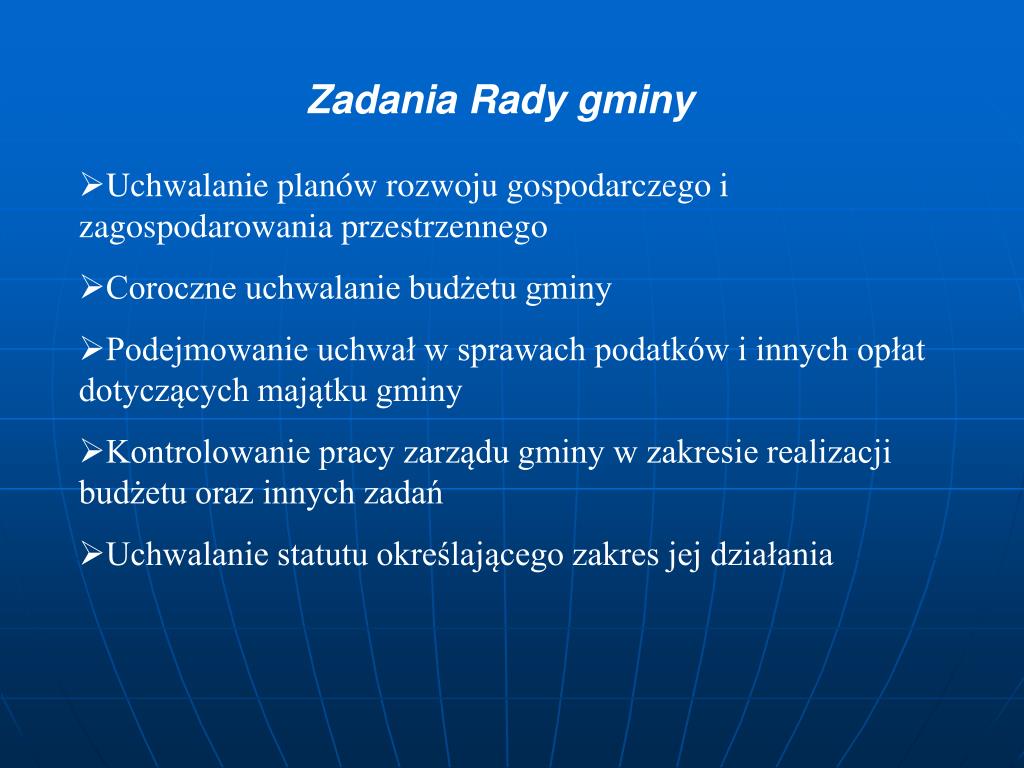 Zadania Rady gminy

➢Uchwalanie planów rozwoju gospodarczego i zagospodarowania przestrzennego

➢Coroczne uchwalanie budżetu gminy

➢Podejmowanie uchwał w sprawach podatków i innych opłat dotyczących majątku gminy

➢Kontrolowanie pracy zarządu gminy w zakresie realizacji budżetu oraz innych zadań

➢Uchwalanie statutu określającego zakres jej działania